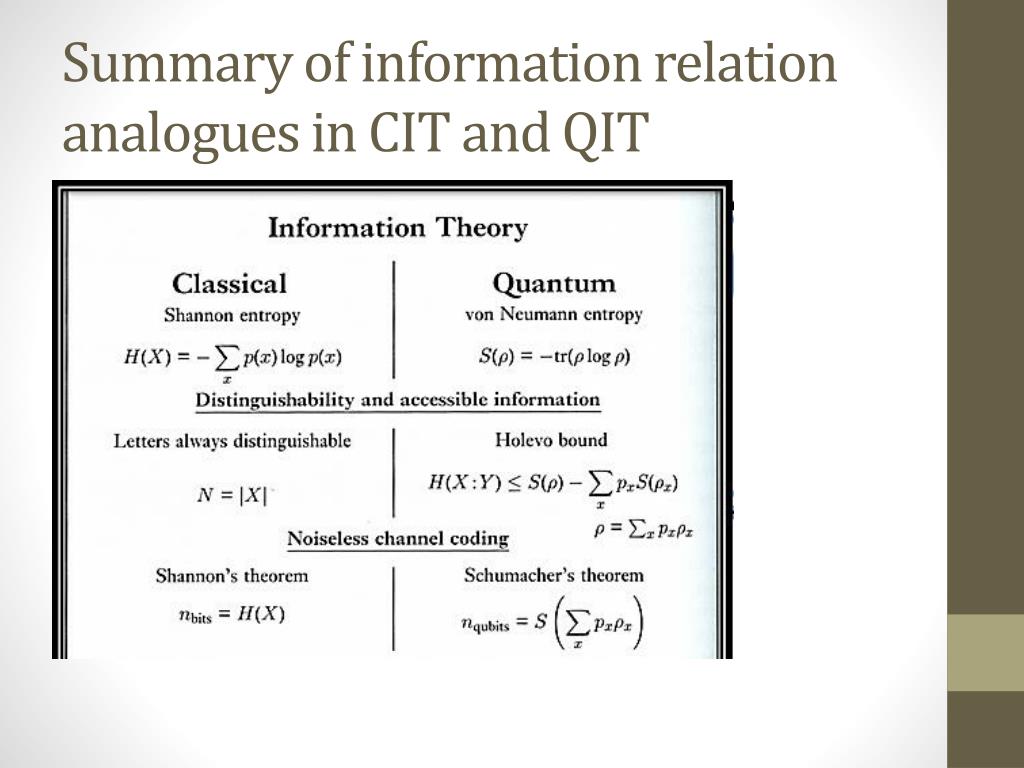 Summary of information relation analogues in CIT and QIT

Information Theory

Classical

Shannon entropy

$H(X) = -\sum_x p(x) \log p(x)$

Quantum

von Neumann entropy

$S(\rho) = -\mathrm{tr}(\rho \log \rho)$

Distinguishability and accessible information

Letters always distinguishable

$N = |X|$

Holevo bound

$H(X:Y) \leq S(\rho) - \sum_x p_x S(\rho_x)$

$\rho = \sum_x p_x \rho_x$

Noiseless channel coding

Shannon's theorem

$n_{\text{bits}} = H(X)$

Schumacher's theorem

$n_{\text{qubits}} = S\left(\sum_x p_x \rho_x\right)$